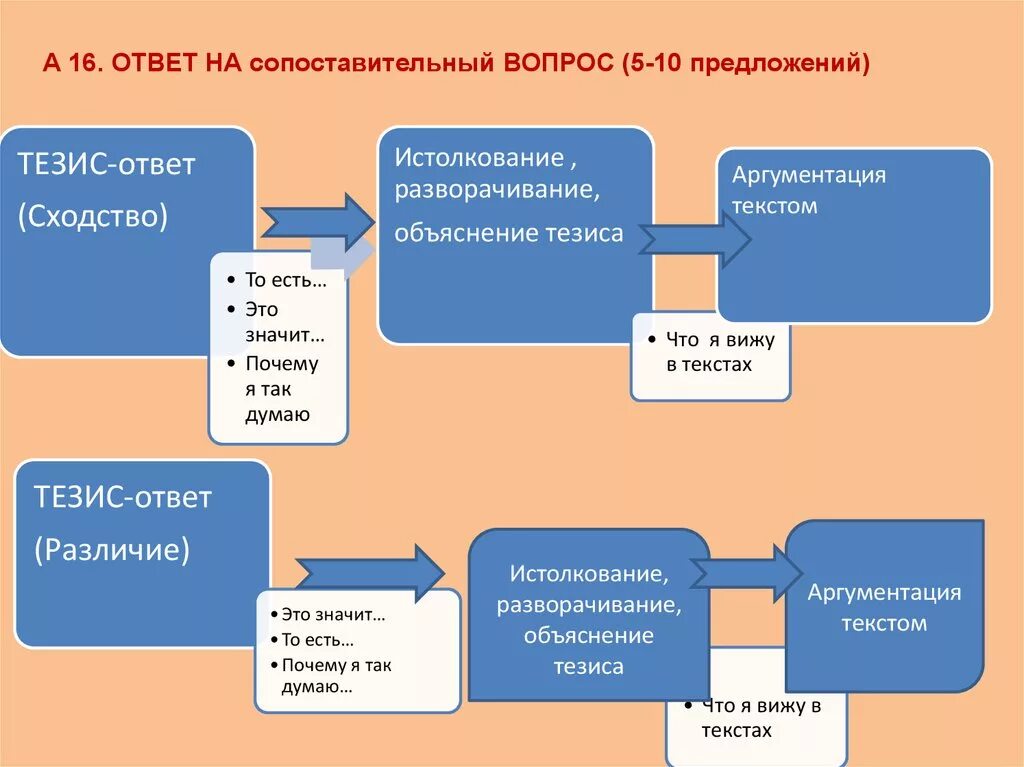 А 16. ОТВЕТ НА сопоставительный ВОПРОС (5-10 предложений)

ТЕЗИС-ответ
(Сходство)

• То есть…
• Это значит…
• Почему я так думаю

Истолкование , разворачивание, объяснение тезиса

• Что я вижу в текстах

Аргументация текстом

ТЕЗИС-ответ
(Различие)

• Это значит…
• То есть…
• Почему я так думаю…

Истолкование, разворачивание, объяснение тезиса

• Что я вижу в текстах

Аргументация текстом